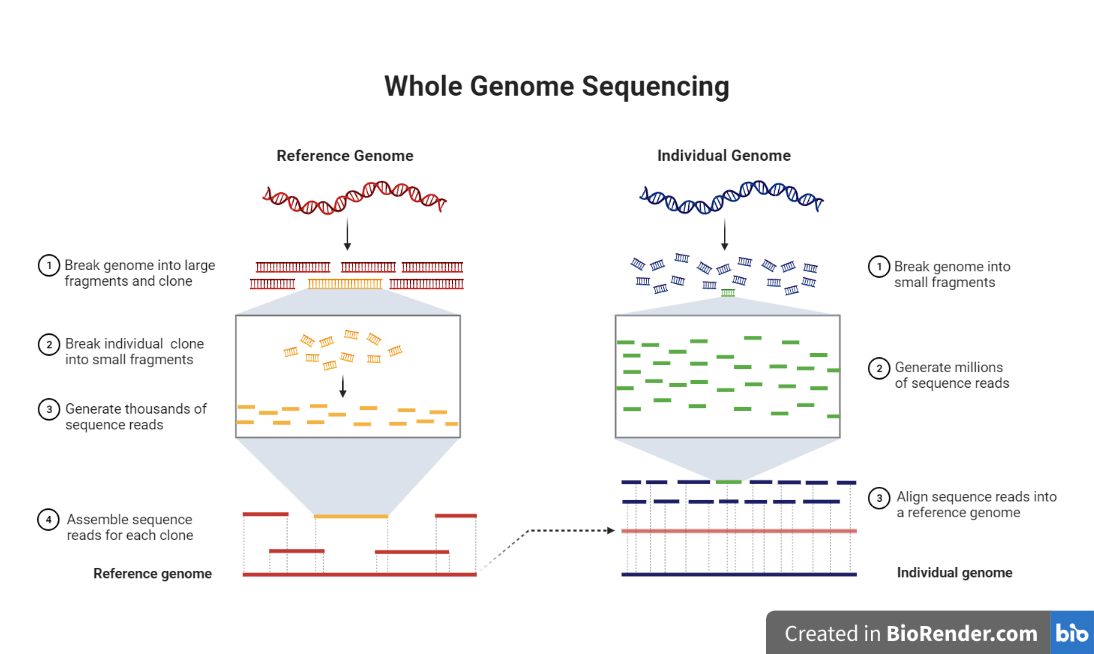 Whole Genome Sequencing

Reference Genome

1 Break genome into large fragments and clone

2 Break individual clone into small fragments

3 Generate thousands of sequence reads

4 Assemble sequence reads for each clone

Reference genome

Individual Genome

1 Break genome into small fragments

2 Generate millions of sequence reads

3 Align sequence reads into a reference genome

Individual genome

Created in BioRender.com bio